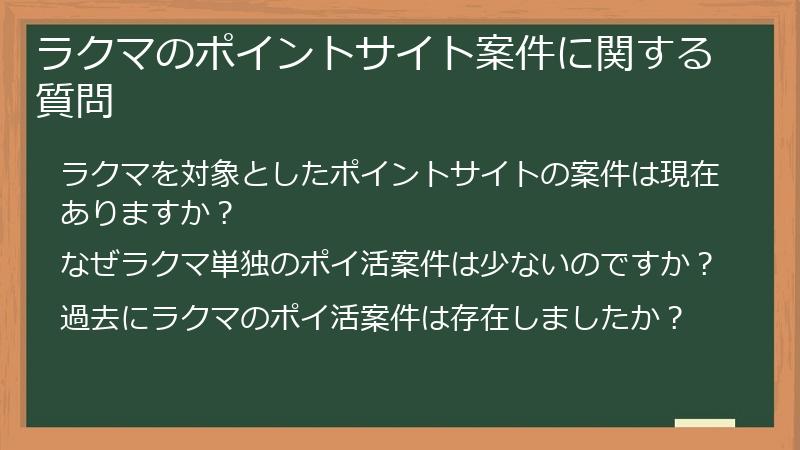 ラクマのポイントサイト案件に関する質問

ラクマを対象としたポイントサイトの案件は現在ありますか？

なぜラクマ単独のポイ活案件は少ないのですか？

過去にラクマのポイ活案件は存在しましたか？